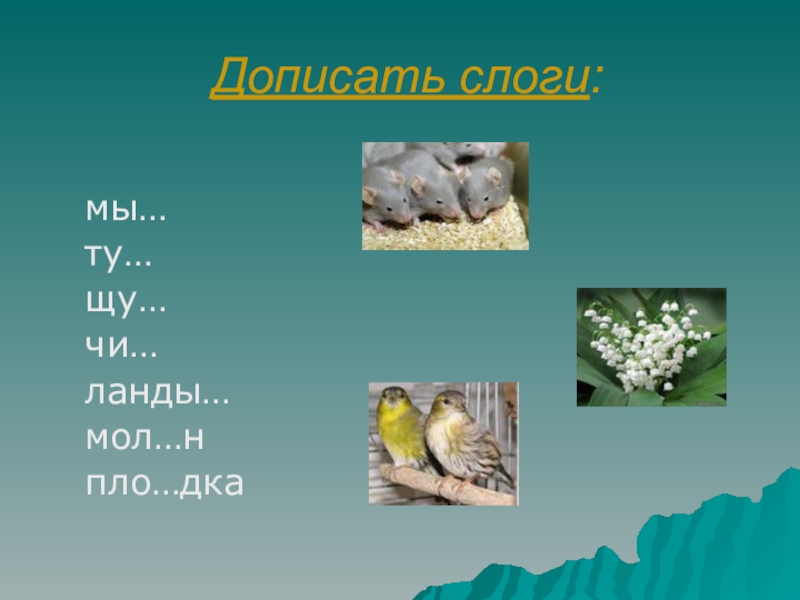 Дописать слоги:

мы…
ту…
щу…
чи…
ланды…
мол…н
пло…дка